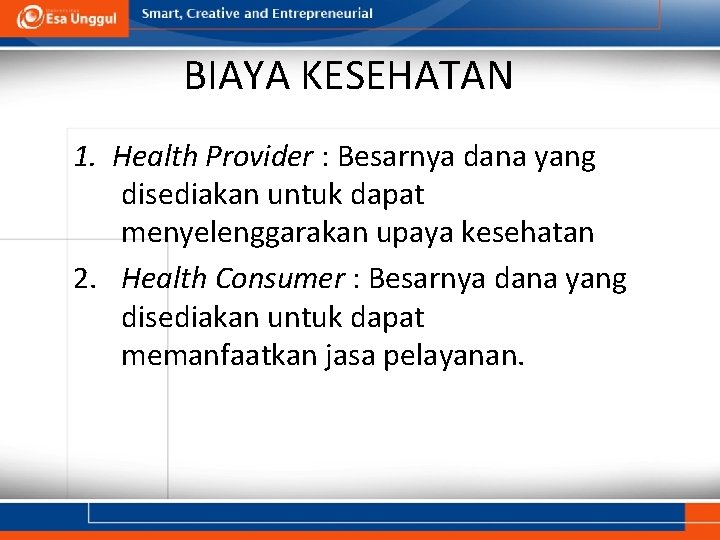 Esa Unggul

Smart, Creative and Entrepreneurial

BIAYA KESEHATAN

1. Health Provider : Besarnya dana yang disediakan untuk dapat menyelenggarakan upaya kesehatan

2. Health Consumer : Besarnya dana yang disediakan untuk dapat memanfaatkan jasa pelayanan.